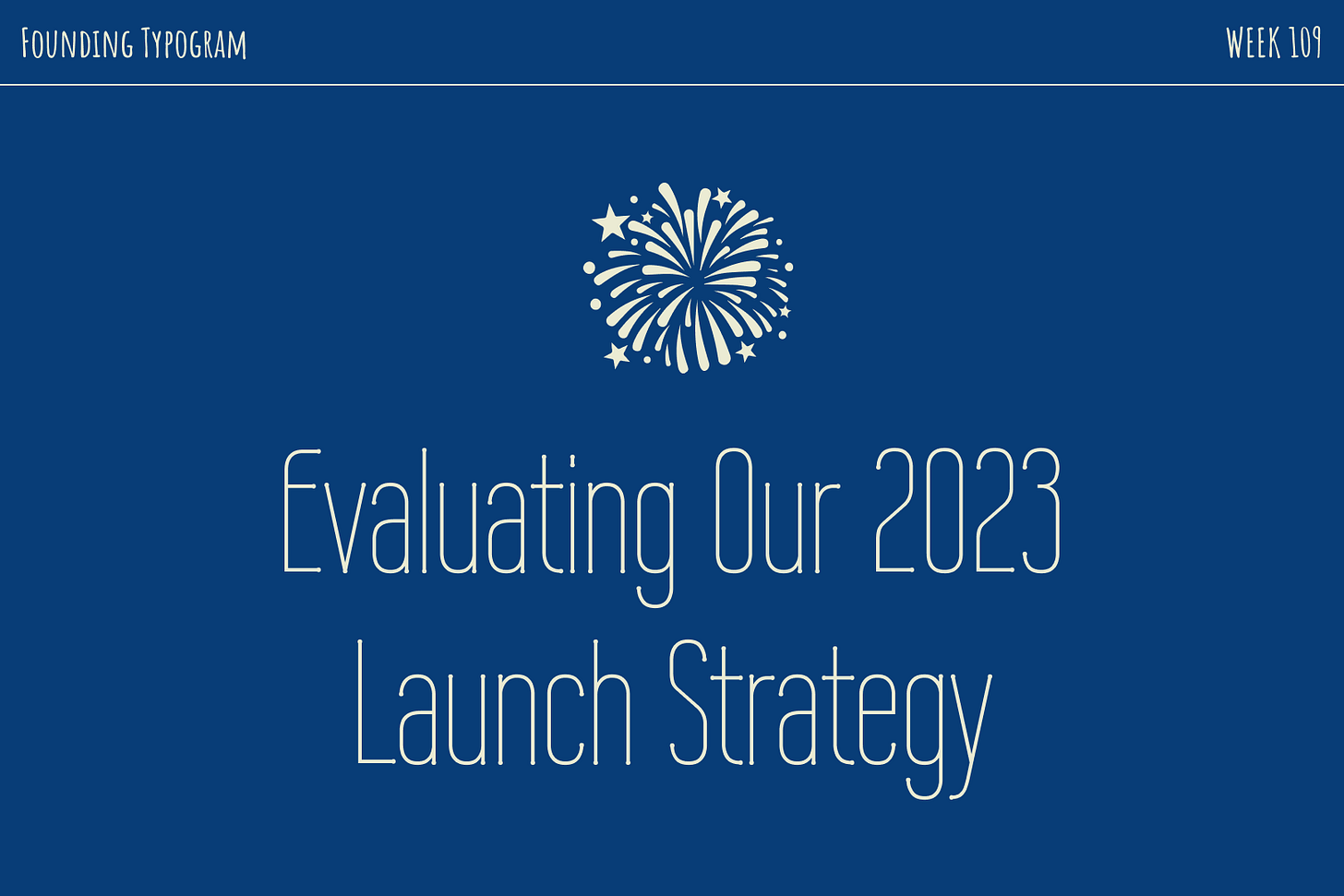 Founding Typogram

Week 109

Evaluating Our 2023 Launch Strategy